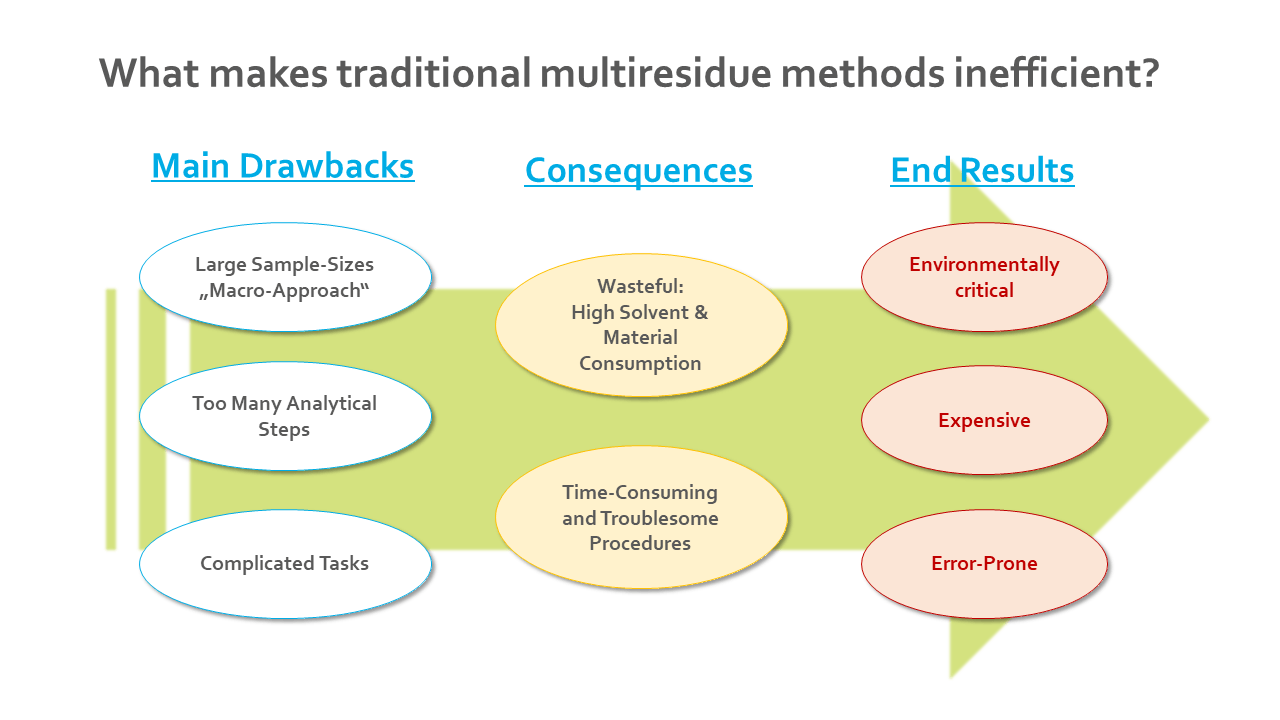 What makes traditional multiresidue methods inefficient?

Main Drawbacks

Large Sample-Sizes „Macro-Approach“

Too Many Analytical Steps

Complicated Tasks

Consequences

Wasteful: High Solvent & Material Consumption

Time-Consuming and Troublesome Procedures

End Results

Environmentally critical

Expensive

Error-Prone